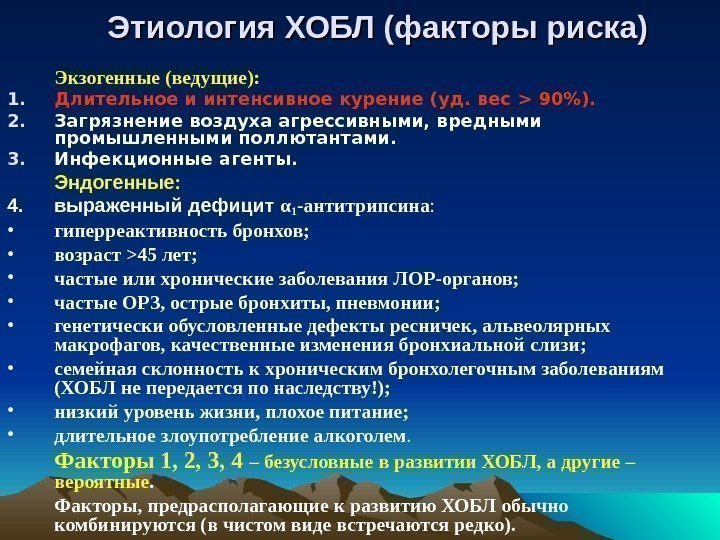 Этиология ХОБЛ (факторы риска)

Экзогенные (ведущие):

1. Длительное и интенсивное курение (уд. вес > 90%).
2. Загрязнение воздуха агрессивными, вредными промышленными поллютантами.
3. Инфекционные агенты.

Эндогенные:

4. выраженный дефицит $\alpha_1$-антитрипсина:

• гиперреактивность бронхов;
• возраст >45 лет;
• частые или хронические заболевания ЛОР-органов;
• частые ОРЗ, острые бронхиты, пневмонии;
• генетически обусловленные дефекты ресничек, альвеолярных макрофагов, качественные изменения бронхиальной слизи;
• семейная склонность к хроническим бронхолегочным заболеваниям (ХОБЛ не передается по наследству!);
• низкий уровень жизни, плохое питание;
• длительное злоупотребление алкоголем.

Факторы 1, 2, 3, 4 – безусловные в развитии ХОБЛ, а другие – вероятные.

Факторы, предрасполагающие к развитию ХОБЛ обычно комбинируются (в чистом виде встречаются редко).